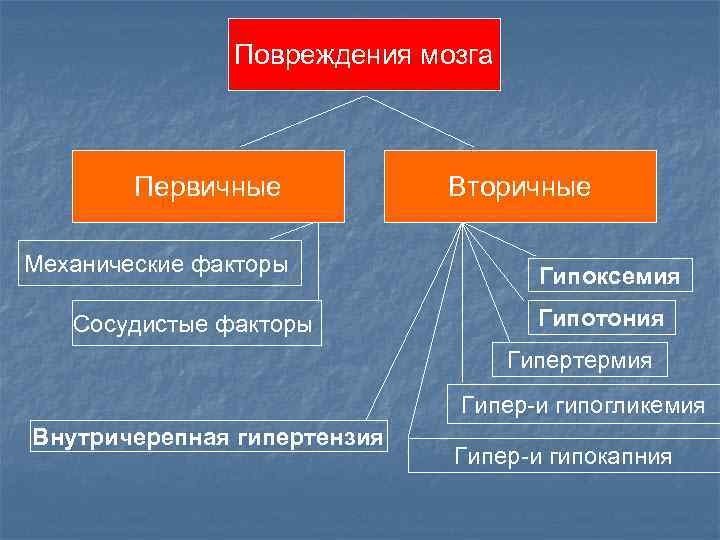 Повреждения мозга

Первичные

Вторичные

Механические факторы

Сосудистые факторы

Гипоксемия

Гипотония

Гипертермия

Гипер-и гипогликемия

Внутричерепная гипертензия

Гипер-и гипокапния